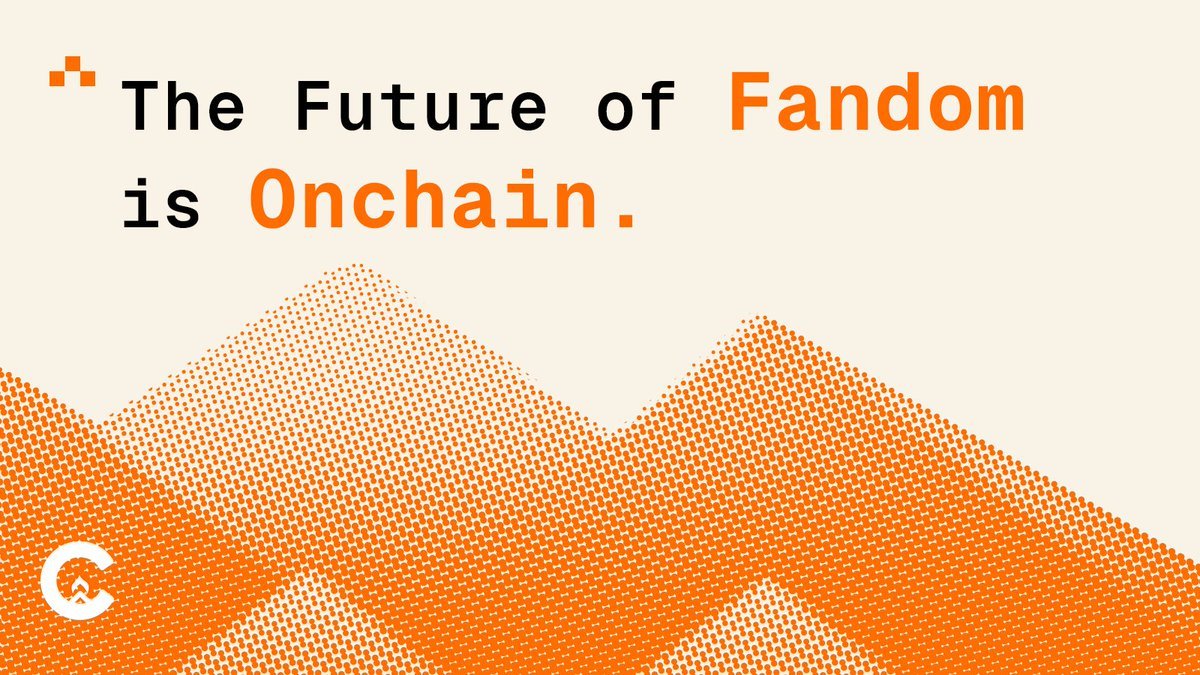 The Future of Fandom is Onchain.